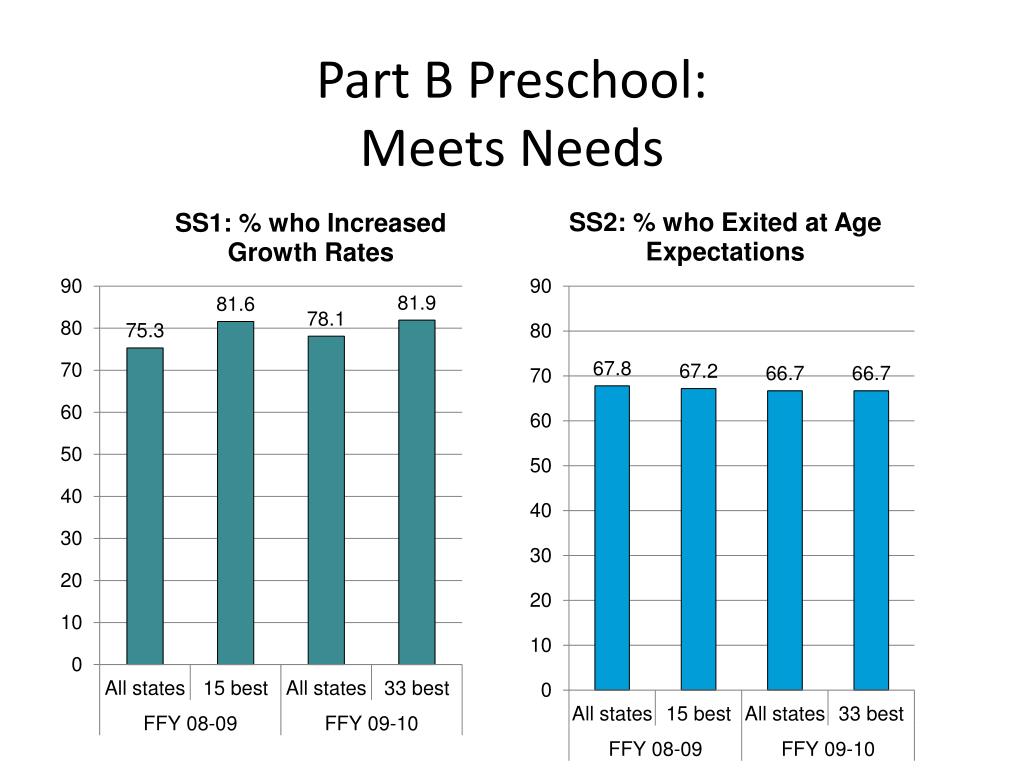 Part B Preschool:
Meets Needs

SS1: % who Increased Growth Rates

90
80
70
60
50
40
30
20
10
0

75.3
81.6
78.1
81.9

All states
15 best
All states
33 best
FFY 08-09
FFY 09-10

SS2: % who Exited at Age Expectations

90
80
70
60
50
40
30
20
10
0

67.8
67.2
66.7
66.7

All states
15 best
All states
33 best
FFY 08-09
FFY 09-10